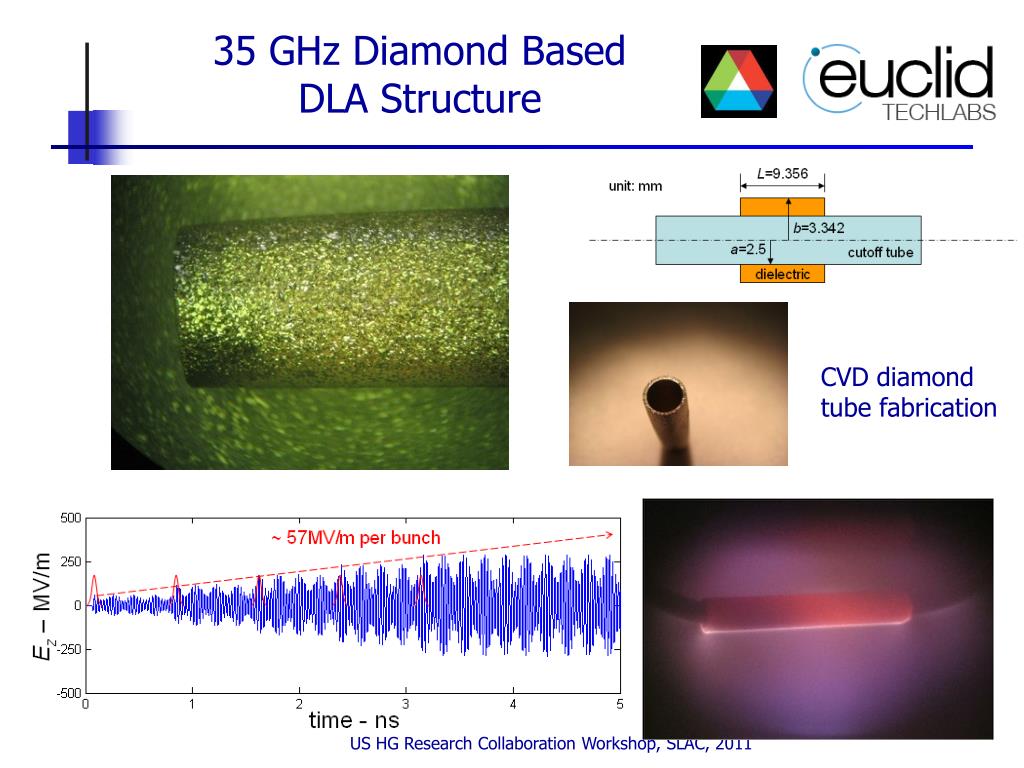 35 GHz Diamond Based DLA Structure

euclid TECHLABS

unit: mm

$L$=9.356

$b$=3.342

$a$=2.5

cutoff tube

dielectric

CVD diamond tube fabrication

~ 57MV/m per bunch

$E_z$ – MV/m

500
250
0
-250
-500

0 1 2 3 4 5

time - ns

US HG Research Collaboration Workshop, SLAC, 2011